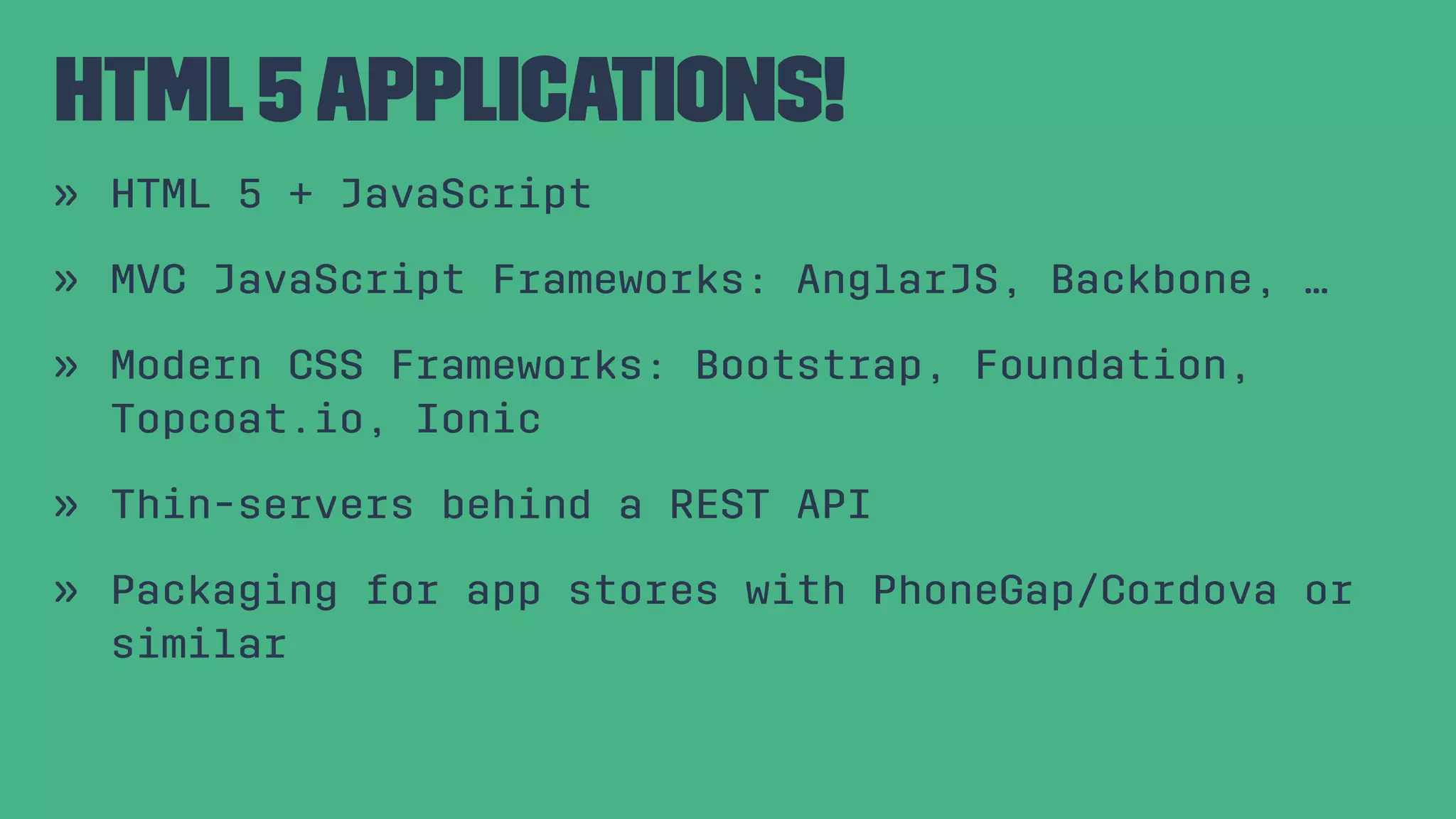 HTML 5 APPLICATIONS!

» HTML 5 + JavaScript

» MVC JavaScript Frameworks: AnglarJS, Backbone, …

» Modern CSS Frameworks: Bootstrap, Foundation, Topcoat.io, Ionic

» Thin-servers behind a REST API

» Packaging for app stores with PhoneGap/Cordova or similar